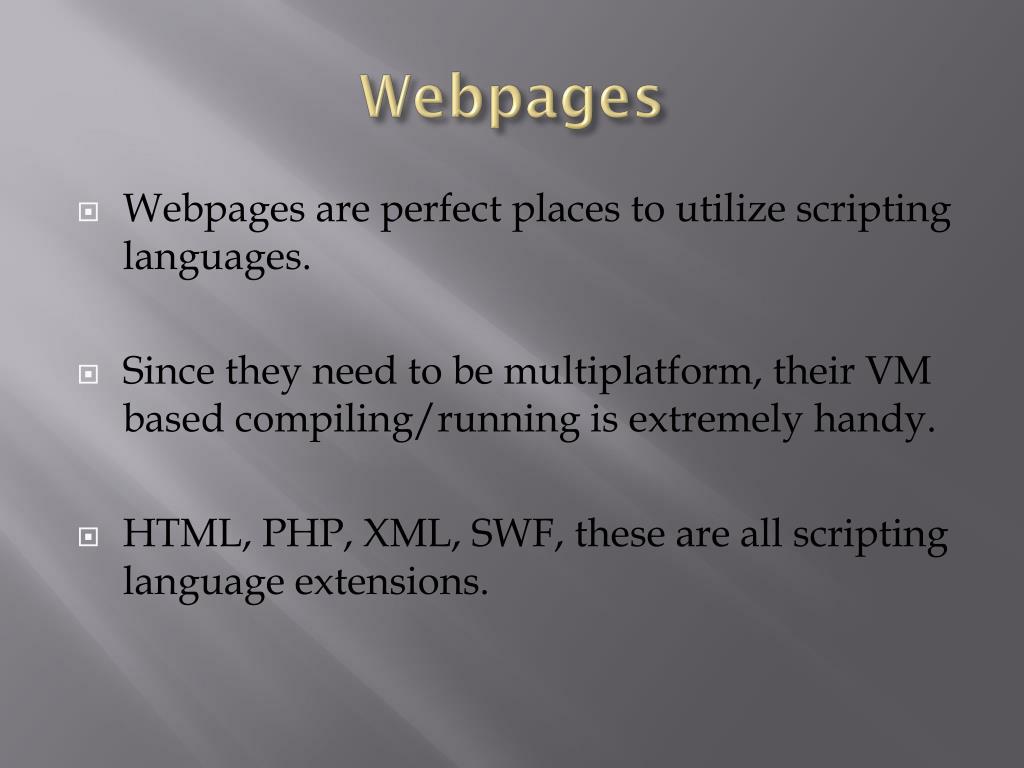 Webpages

Webpages are perfect places to utilize scripting languages.

Since they need to be multiplatform, their VM based compiling/running is extremely handy.

HTML, PHP, XML, SWF, these are all scripting language extensions.